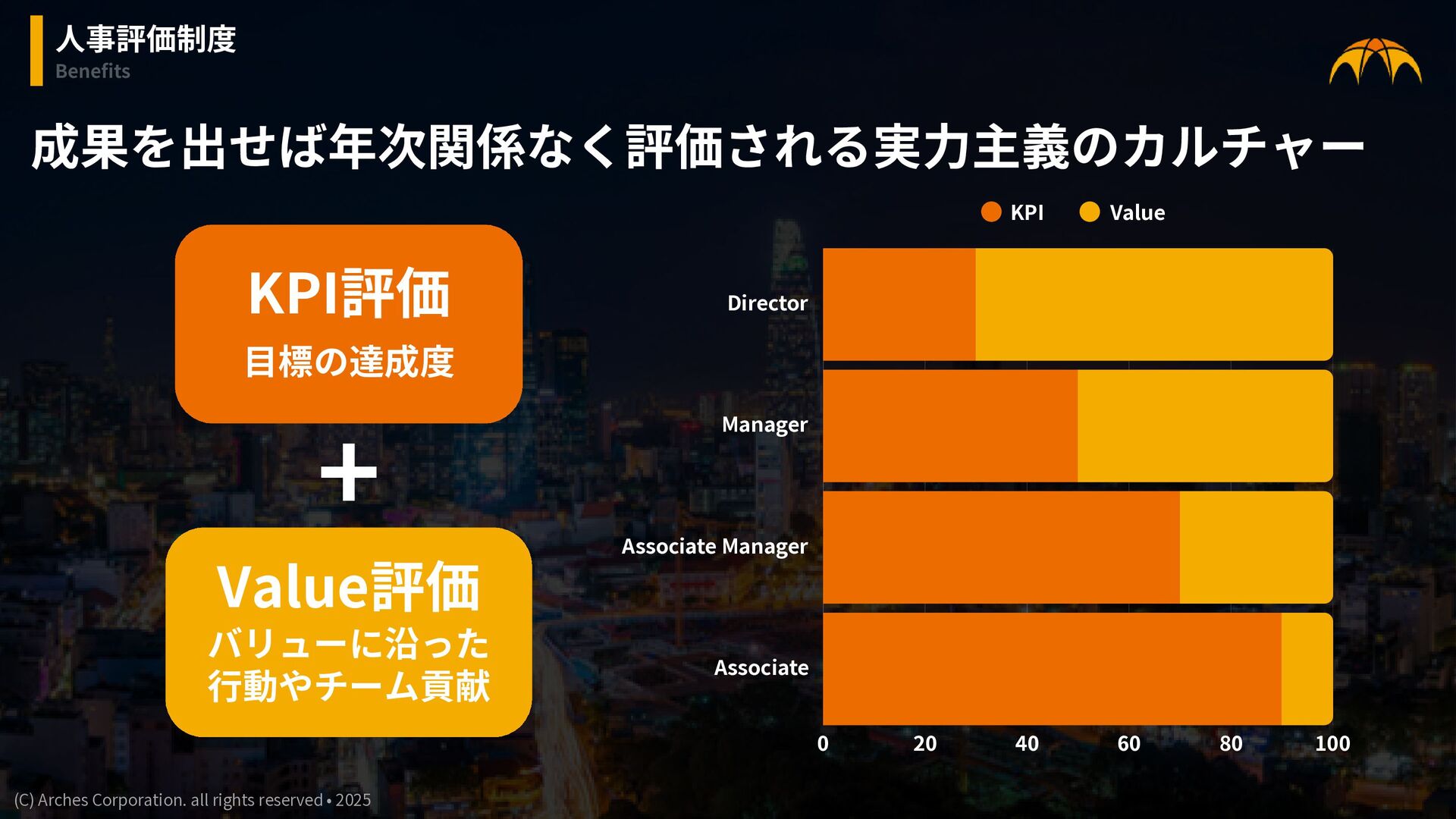 人事評価制度
Benefits

成果を出せば年次関係なく評価される実力主義のカルチャー

KPI評価
目標の達成度

+

Value評価
バリューに沿った行動やチーム貢献

KPI Value

Director
Manager
Associate Manager
Associate

0 20 40 60 80 100

(C) Arches Corporation. all rights reserved • 2025